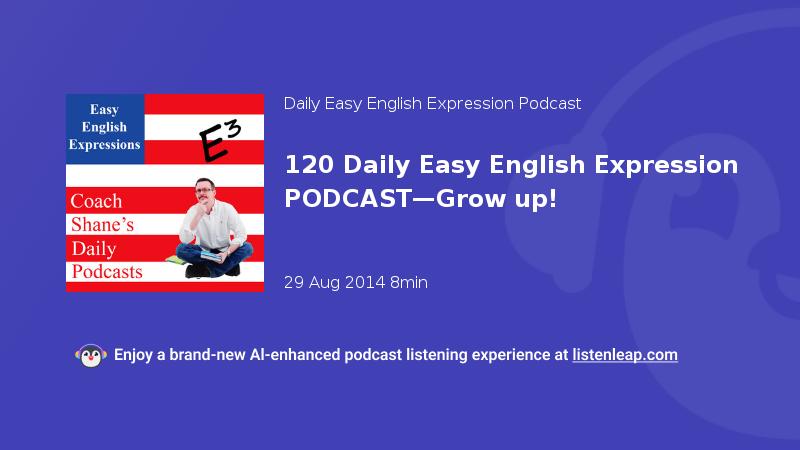 Easy English Expressions

$E^3$

Coach Shane's Daily Podcasts

Daily Easy English Expression Podcast

120 Daily Easy English Expression PODCAST—Grow up!

29 Aug 2014 8min

Enjoy a brand-new AI-enhanced podcast listening experience at listenleap.com